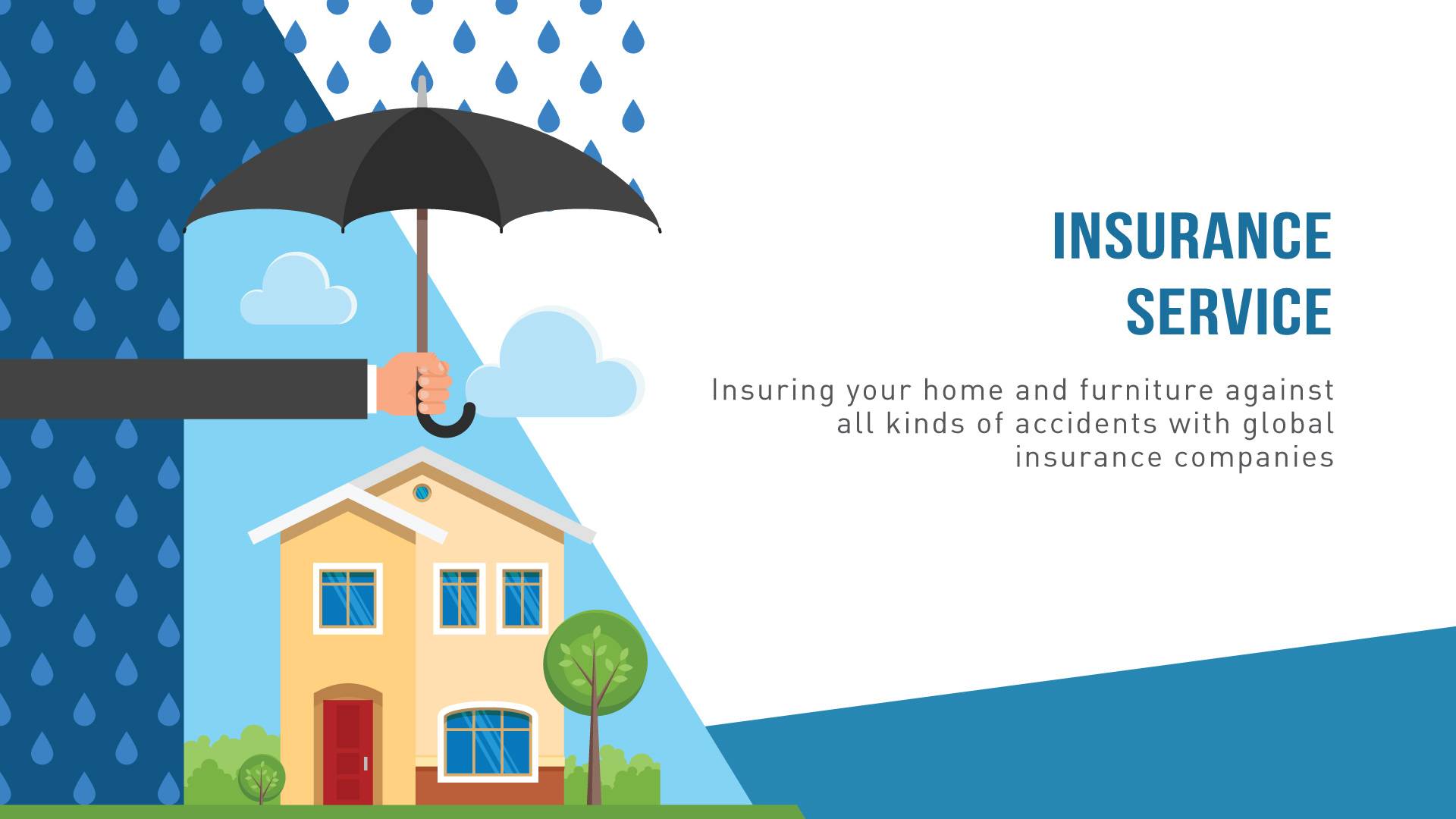 INSURANCE SERVICE

Insuring your home and furniture against all kinds of accidents with global insurance companies